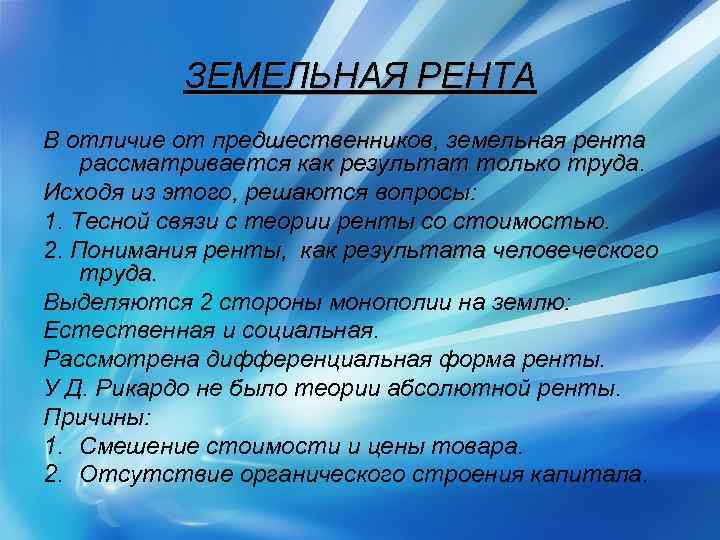 ЗЕМЕЛЬНАЯ РЕНТА

В отличие от предшественников, земельная рента рассматривается как результат только труда.

Исходя из этого, решаются вопросы:

1. Тесной связи с теории ренты со стоимостью.

2. Понимания ренты, как результата человеческого труда.

Выделяются 2 стороны монополии на землю:

Естественная и социальная.

Рассмотрена дифференциальная форма ренты.

У Д. Рикардо не было теории абсолютной ренты.

Причины:

1. Смешение стоимости и цены товара.

2. Отсутствие органического строения капитала.